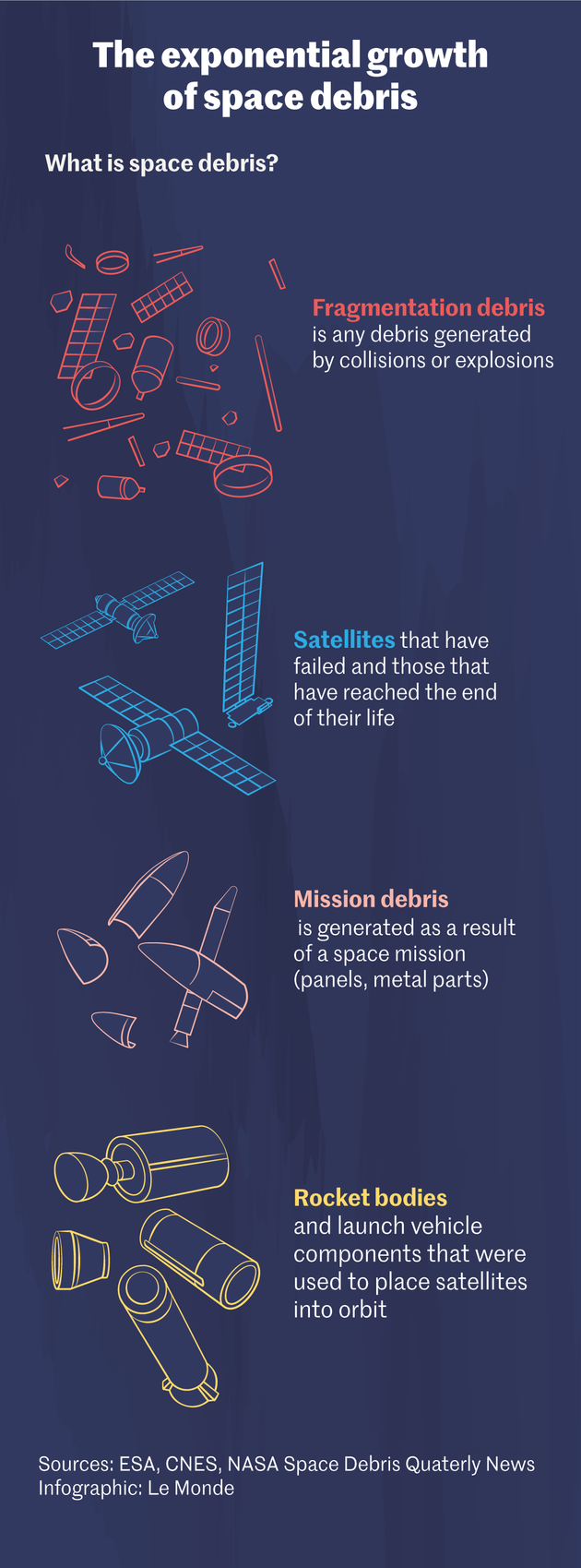 The exponential growth of space debris

What is space debris?

Fragmentation debris is any debris generated by collisions or explosions

Satellites that have failed and those that have reached the end of their life

Mission debris is generated as a result of a space mission (panels, metal parts)

Rocket bodies and launch vehicle components that were used to place satellites into orbit

Sources: ESA, CNES, NASA Space Debris Quaterly News
Infographic: Le Monde